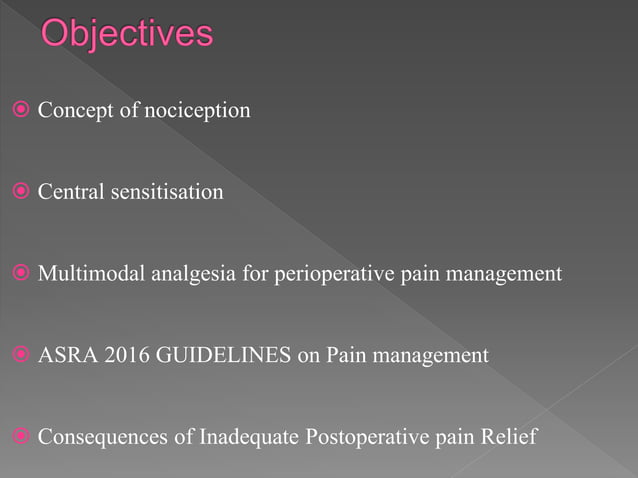 Objectives

Concept of nociception

Central sensitisation

Multimodal analgesia for perioperative pain management

ASRA 2016 GUIDELINES on Pain management

Consequences of Inadequate Postoperative pain Relief